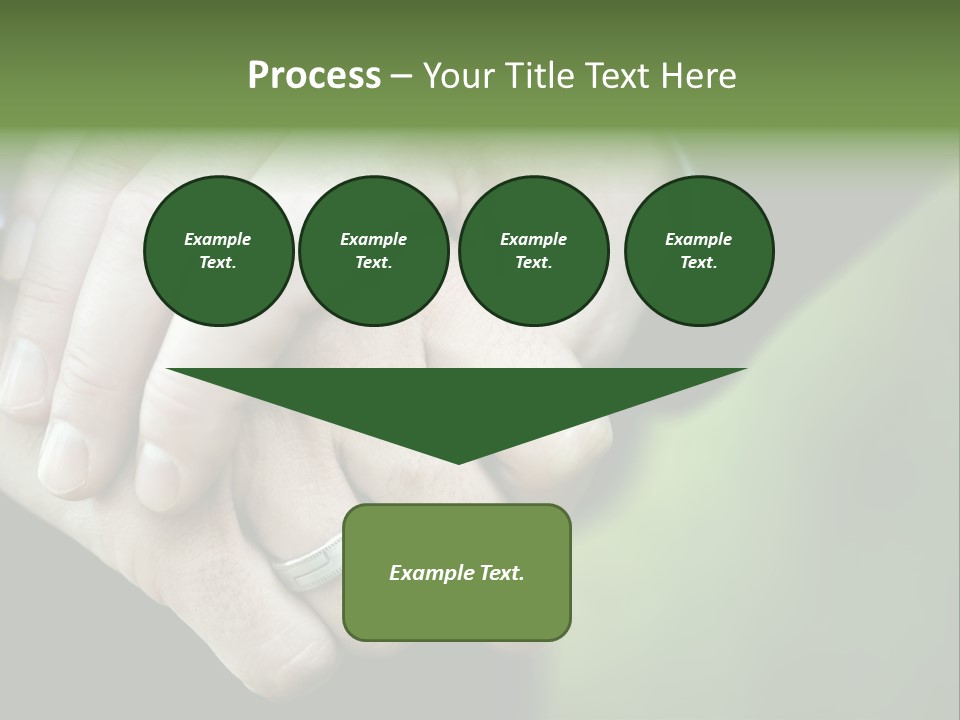 Process – Your Title Text Here

Example Text.

Example Text.

Example Text.

Example Text.

Example Text.